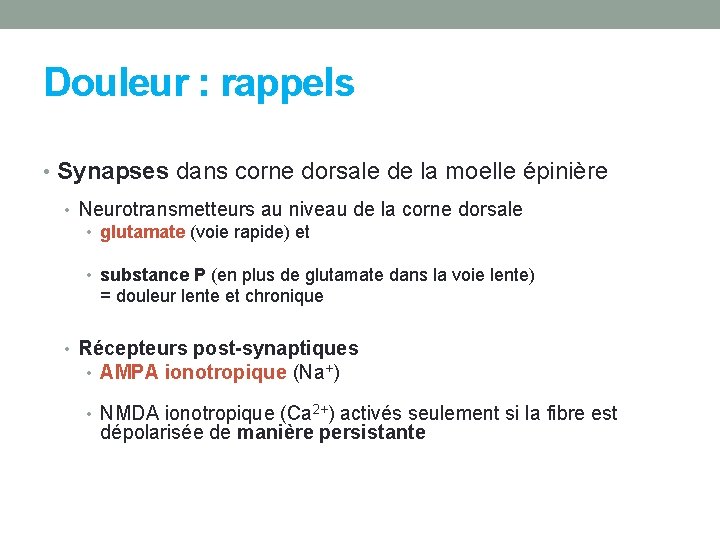 Douleur : rappels

• Synapses dans corne dorsale de la moelle épinière

• Neurotransmetteurs au niveau de la corne dorsale

• glutamate (voie rapide) et

• substance P (en plus de glutamate dans la voie lente) = douleur lente et chronique

• Récepteurs post-synaptiques

• AMPA ionotropique ($Na^+$)

• NMDA ionotropique ($Ca^{2+}$) activés seulement si la fibre est dépolarisée de manière persistante